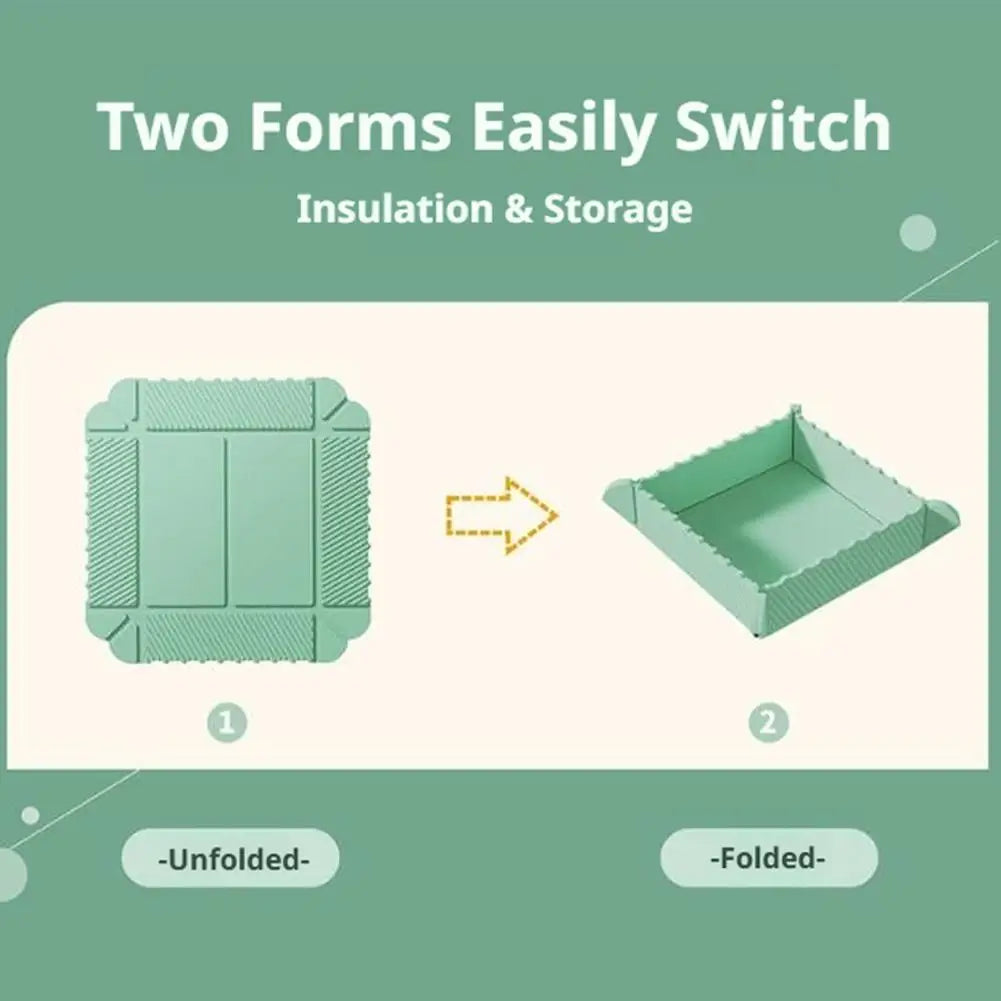 Two Forms Easily Switch

Insulation & Storage

1

2

-Unfolded-

-Folded-